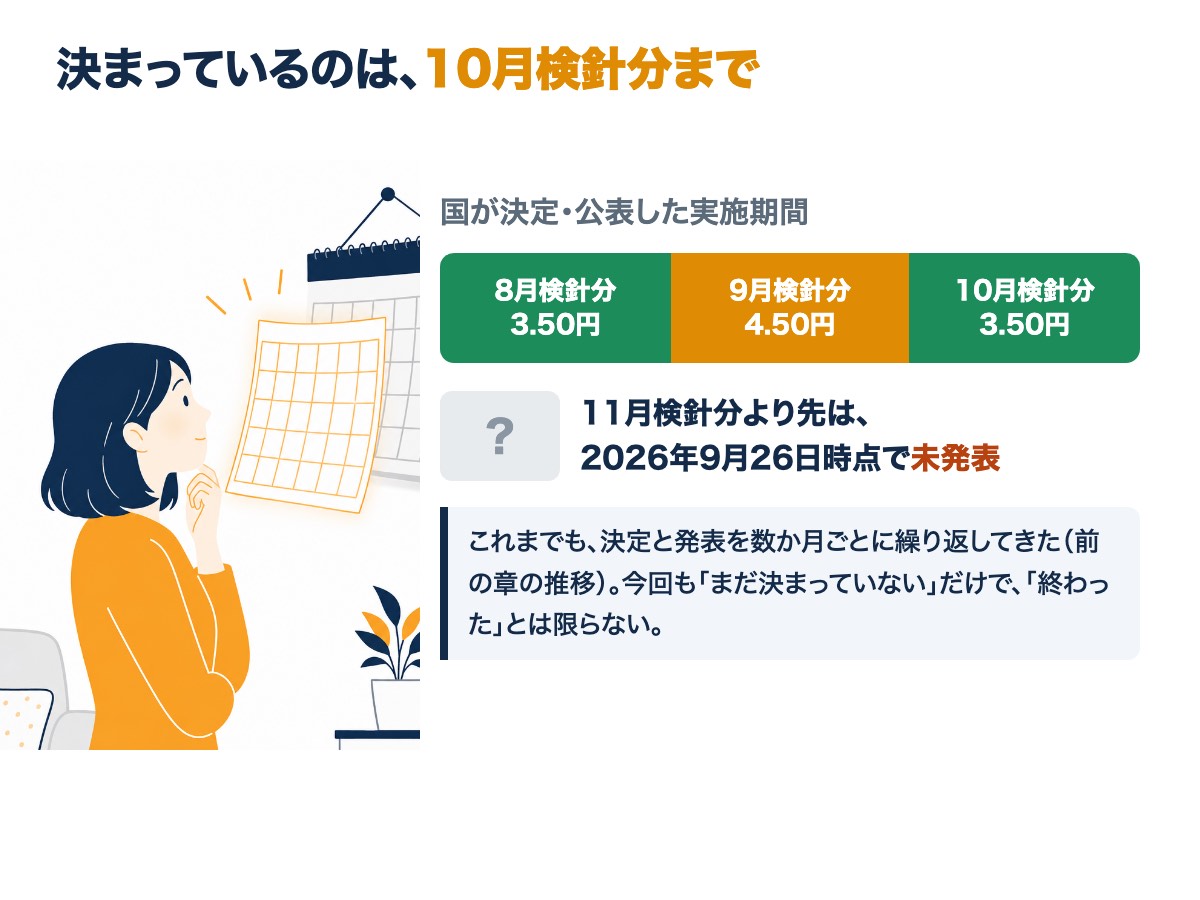 決まっているのは、10月検針分まで

国が決定・公表した実施期間

8月検針分
3.50円

9月検針分
4.50円

10月検針分
3.50円

?

11月検針分より先は、
2026年9月26日時点で未発表

これまでも、決定と発表を数か月ごとに繰り返してきた（前の章の推移）。今回も「まだ決まっていない」だけで、「終わった」とは限らない。